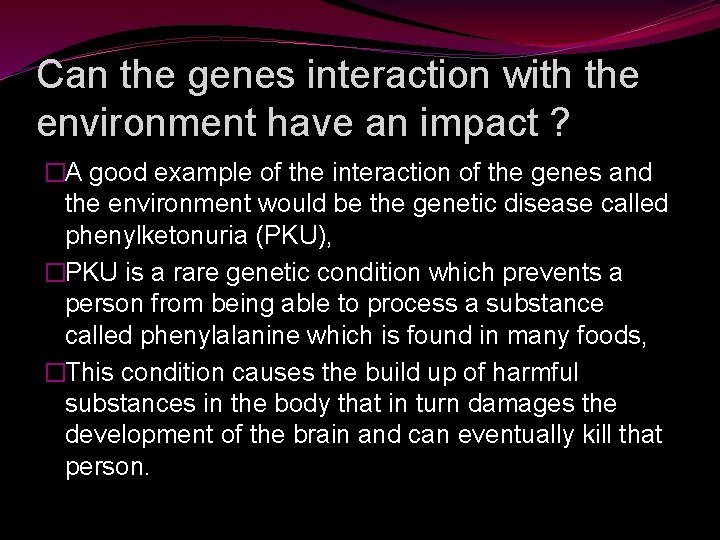 Can the genes interaction with the environment have an impact ?

□A good example of the interaction of the genes and the environment would be the genetic disease called phenylketonuria (PKU),

□PKU is a rare genetic condition which prevents a person from being able to process a substance called phenylalanine which is found in many foods,

□This condition causes the build up of harmful substances in the body that in turn damages the development of the brain and can eventually kill that person.